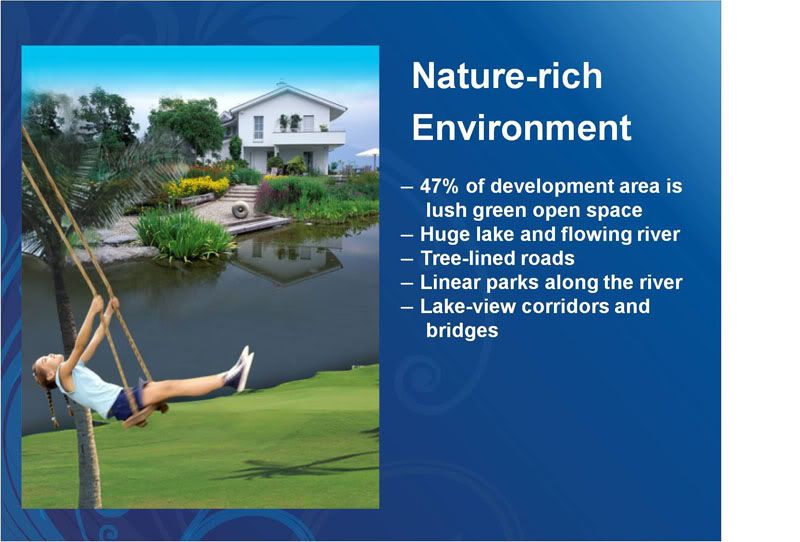 Nature-rich Environment

– 47% of development area is lush green open space
– Huge lake and flowing river
– Tree-lined roads
– Linear parks along the river
– Lake-view corridors and bridges